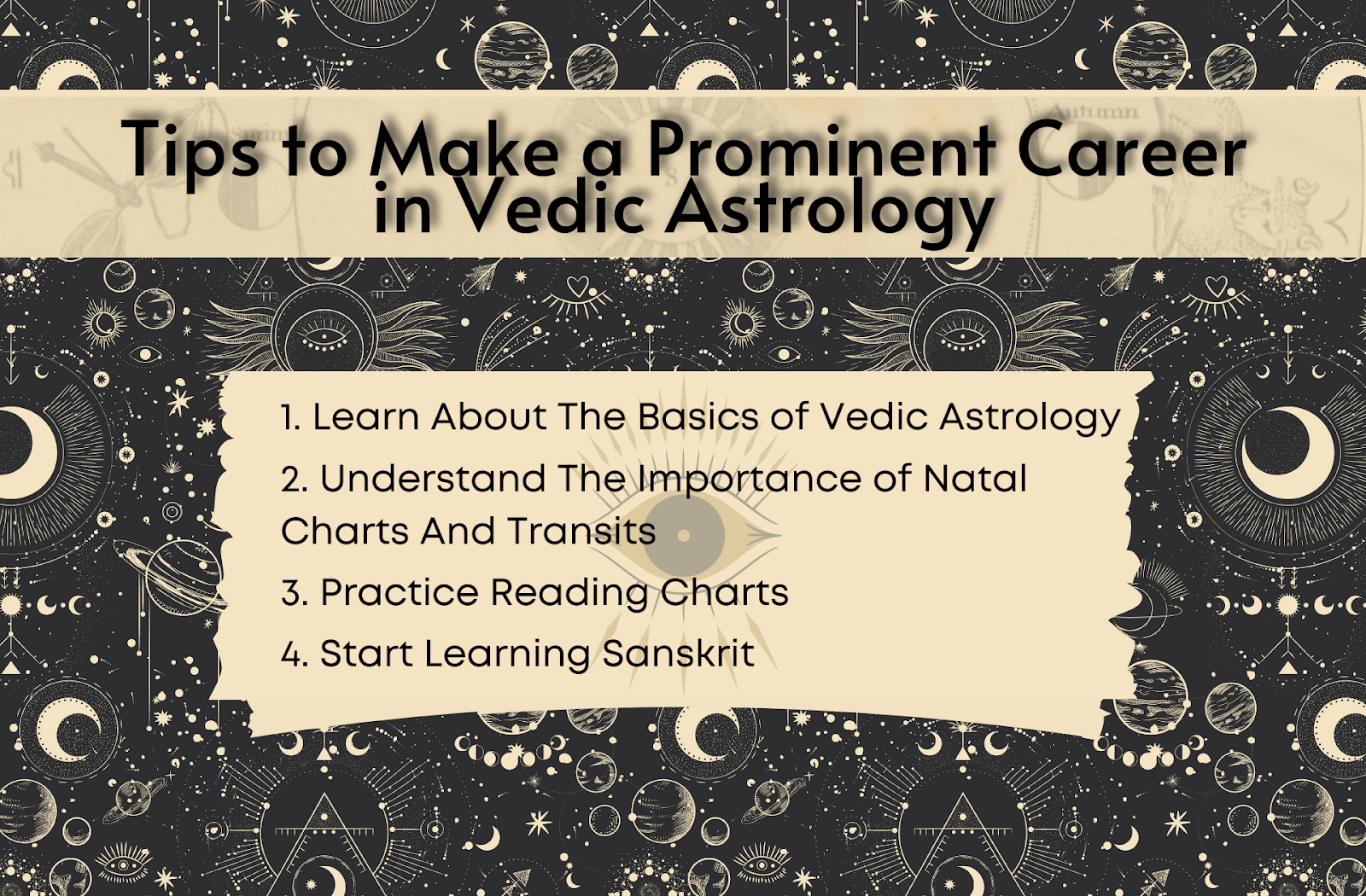 Tips to Make a Prominent Career in Vedic Astrology

1. Learn About The Basics of Vedic Astrology

2. Understand The Importance of Natal Charts And Transits

3. Practice Reading Charts

4. Start Learning Sanskrit